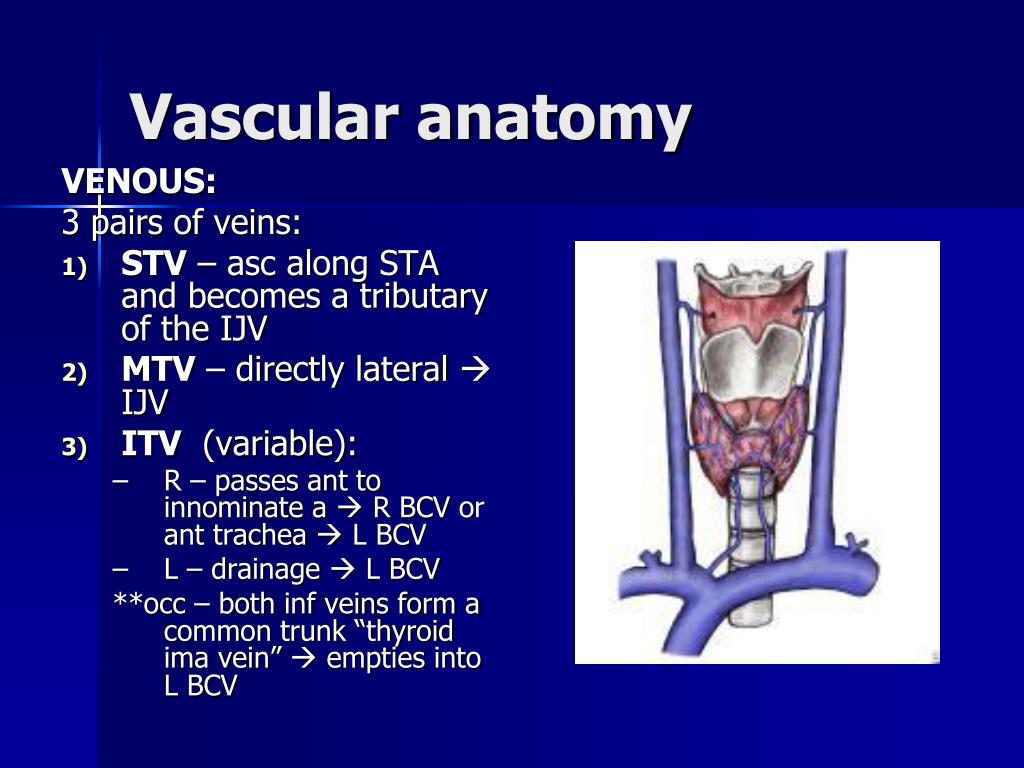 Vascular anatomy

VENOUS:

3 pairs of veins:

1) STV – asc along STA and becomes a tributary of the IJV

2) MTV – directly lateral → IJV

3) ITV (variable):

– R – passes ant to innominate a → R BCV or ant trachea → L BCV

– L – drainage → L BCV

**occ – both inf veins form a common trunk “thyroid ima vein” → empties into L BCV